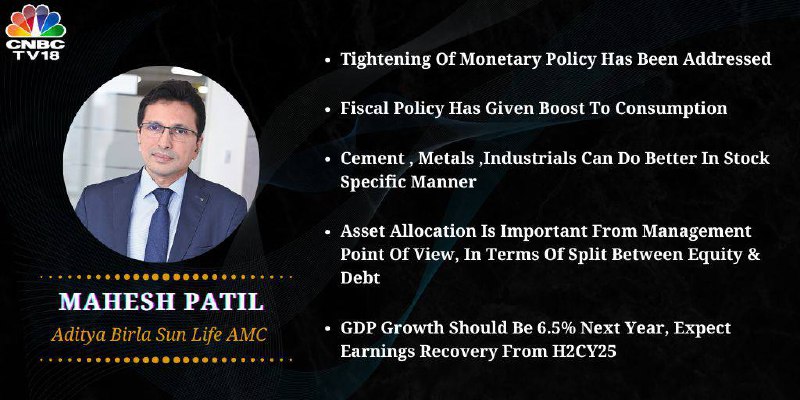 CNBC TV18

MAHESH PATIL

Aditya Birla Sun Life AMC

• Tightening Of Monetary Policy Has Been Addressed

• Fiscal Policy Has Given Boost To Consumption

• Cement , Metals ,Industrials Can Do Better In Stock Specific Manner

• Asset Allocation Is Important From Management Point Of View, In Terms Of Split Between Equity & Debt

• GDP Growth Should Be 6.5% Next Year, Expect Earnings Recovery From H2CY25